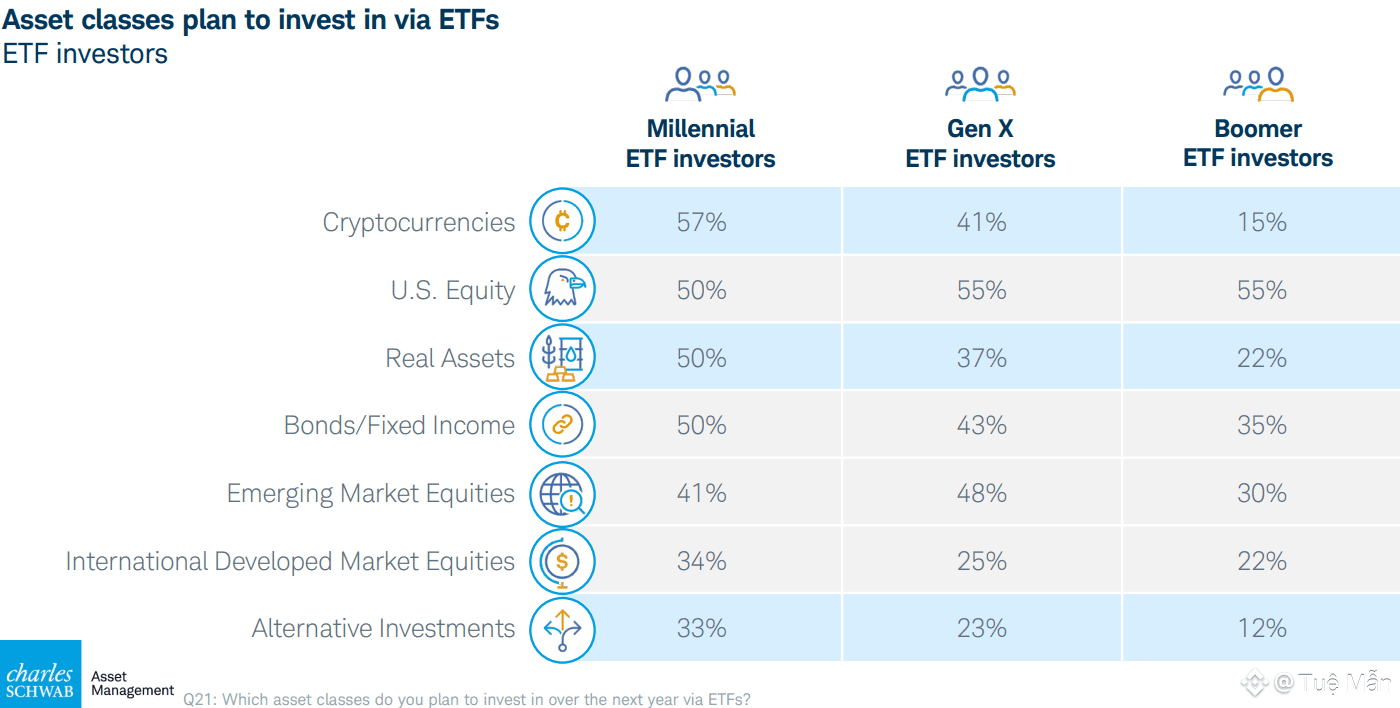 Asset classes plan to invest in via ETFs
ETF investors

| | Millennial ETF investors | Gen X ETF investors | Boomer ETF investors |
|---|---|---|---|
| Cryptocurrencies | 57% | 41% | 15% |
| U.S. Equity | 50% | 55% | 55% |
| Real Assets | 50% | 37% | 22% |
| Bonds/Fixed Income | 50% | 43% | 35% |
| Emerging Market Equities | 41% | 48% | 30% |
| International Developed Market Equities | 34% | 25% | 22% |
| Alternative Investments | 33% | 23% | 12% |

charles SCHWAB Asset Management

Q21: Which asset classes do you plan to invest in over the next year via ETFs?

@ Tuệ Mẫn